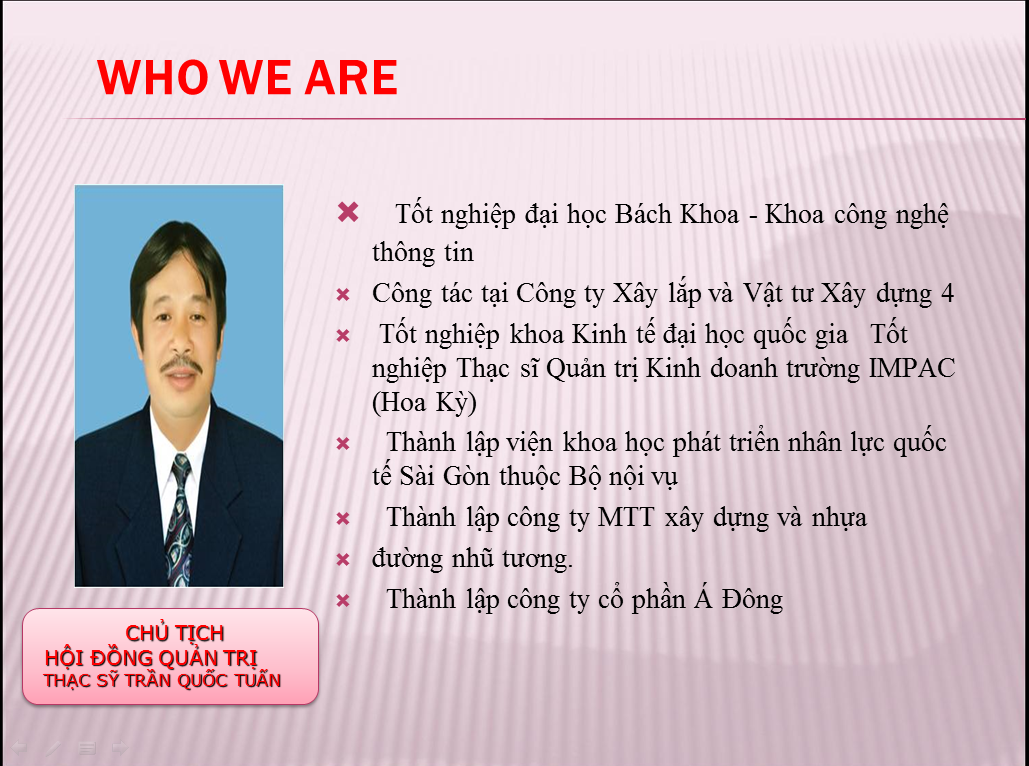 WHO WE ARE

Tốt nghiệp đại học Bách Khoa - Khoa công nghệ thông tin

Công tác tại Công ty Xây lắp và Vật tư Xây dựng 4

Tốt nghiệp khoa Kinh tế đại học quốc gia Tốt nghiệp Thạc sĩ Quản trị Kinh doanh trường IMPAC (Hoa Kỳ)

Thành lập viện khoa học phát triển nhân lực quốc tế Sài Gòn thuộc Bộ nội vụ

Thành lập công ty MTT xây dựng và nhựa

đường nhũ tương.

Thành lập công ty cổ phần Á Đông

CHỦ TỊCH
HỘI ĐỒNG QUẢN TRỊ
THẠC SỸ TRẦN QUỐC TUẤN